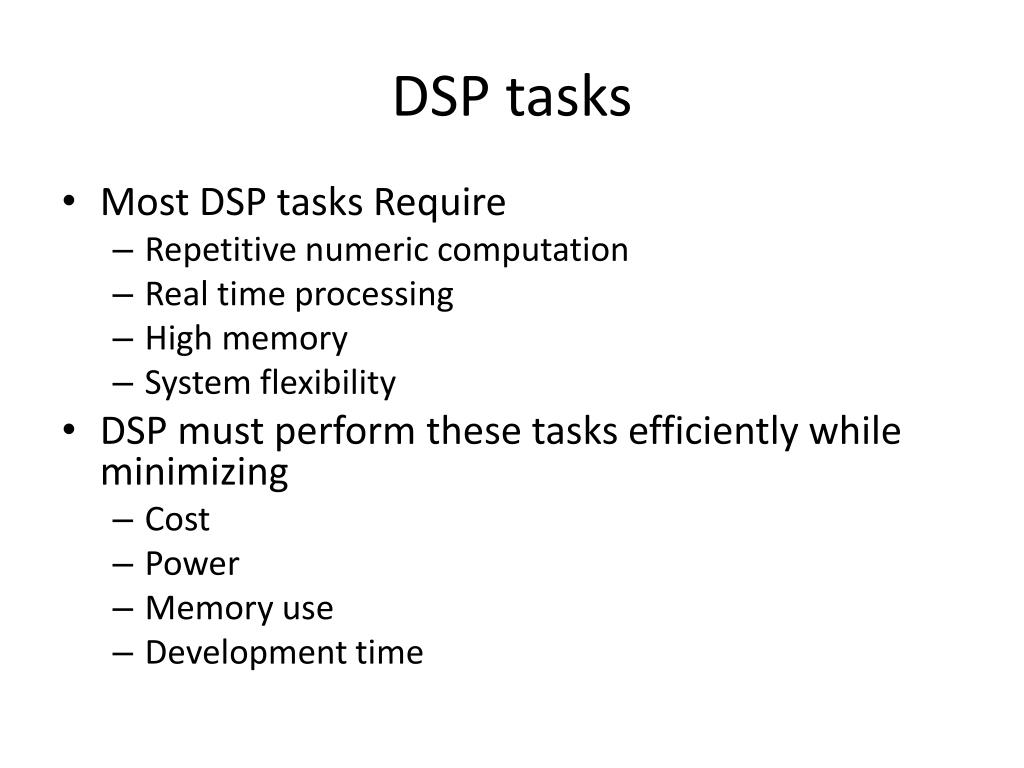 DSP tasks

• Most DSP tasks Require
– Repetitive numeric computation
– Real time processing
– High memory
– System flexibility
• DSP must perform these tasks efficiently while minimizing
– Cost
– Power
– Memory use
– Development time